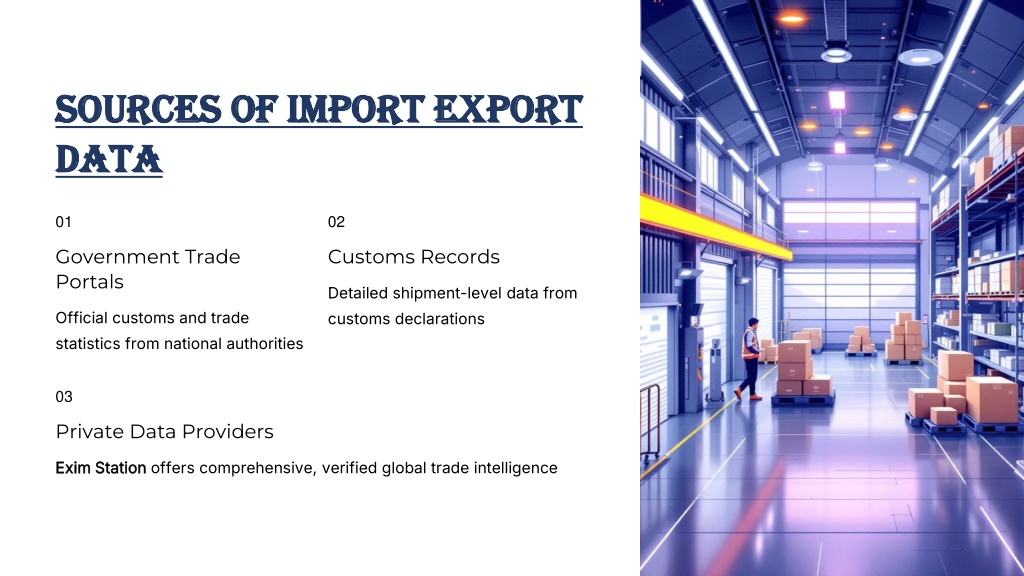 SOURCES OF IMPORT EXPORT DATA

01

Government Trade Portals

Official customs and trade statistics from national authorities

02

Customs Records

Detailed shipment-level data from customs declarations

03

Private Data Providers

Exim Station offers comprehensive, verified global trade intelligence